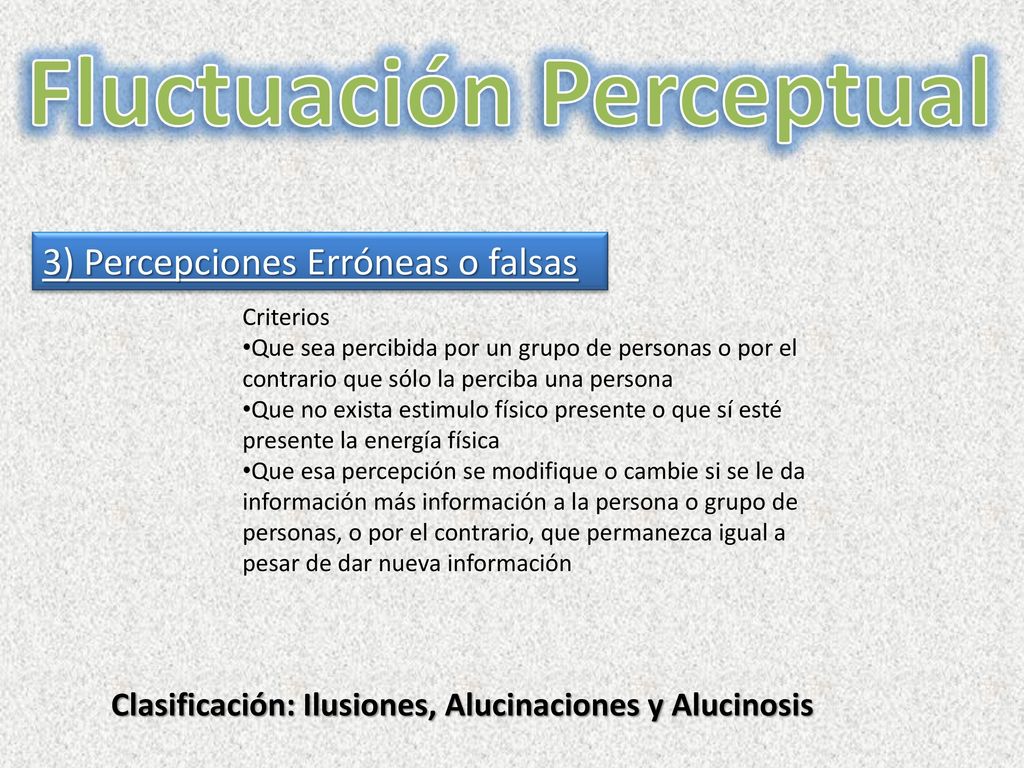 Fluctuación Perceptual

3) Percepciones Erróneas o falsas

Criterios
•Que sea percibida por un grupo de personas o por el contrario que sólo la perciba una persona
•Que no exista estimulo físico presente o que sí esté presente la energía física
•Que esa percepción se modifique o cambie si se le da información más información a la persona o grupo de personas, o por el contrario, que permanezca igual a pesar de dar nueva información

Clasificación: Ilusiones, Alucinaciones y Alucinosis